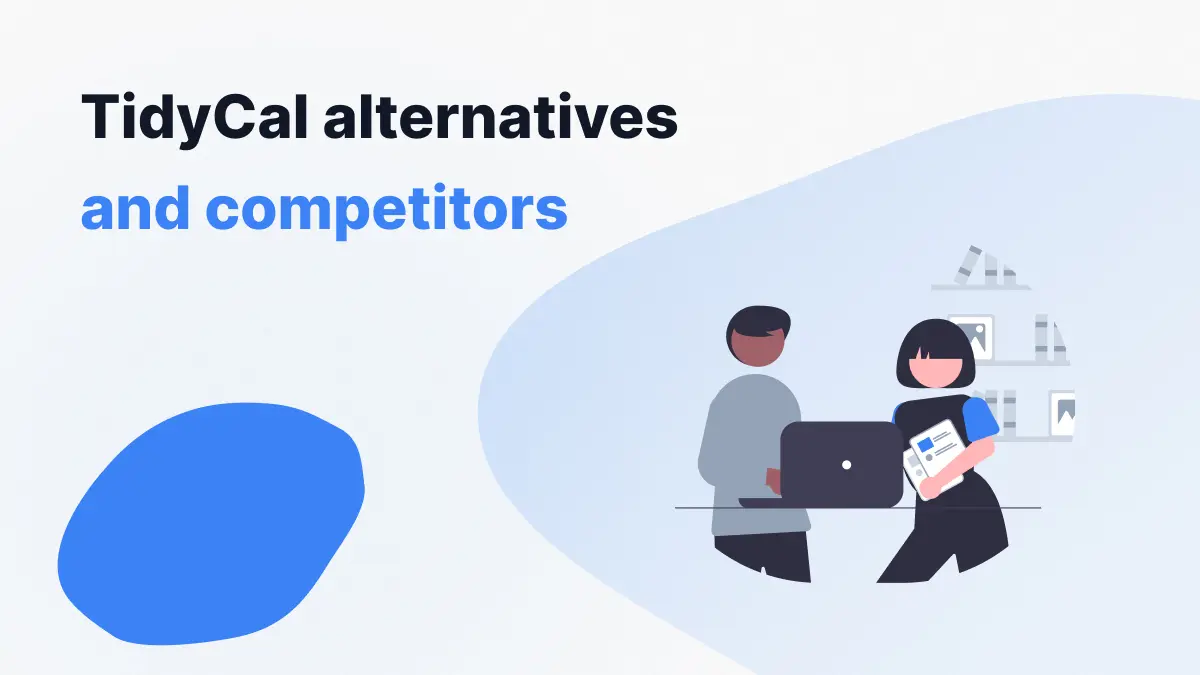 TidyCal alternatives
and competitors